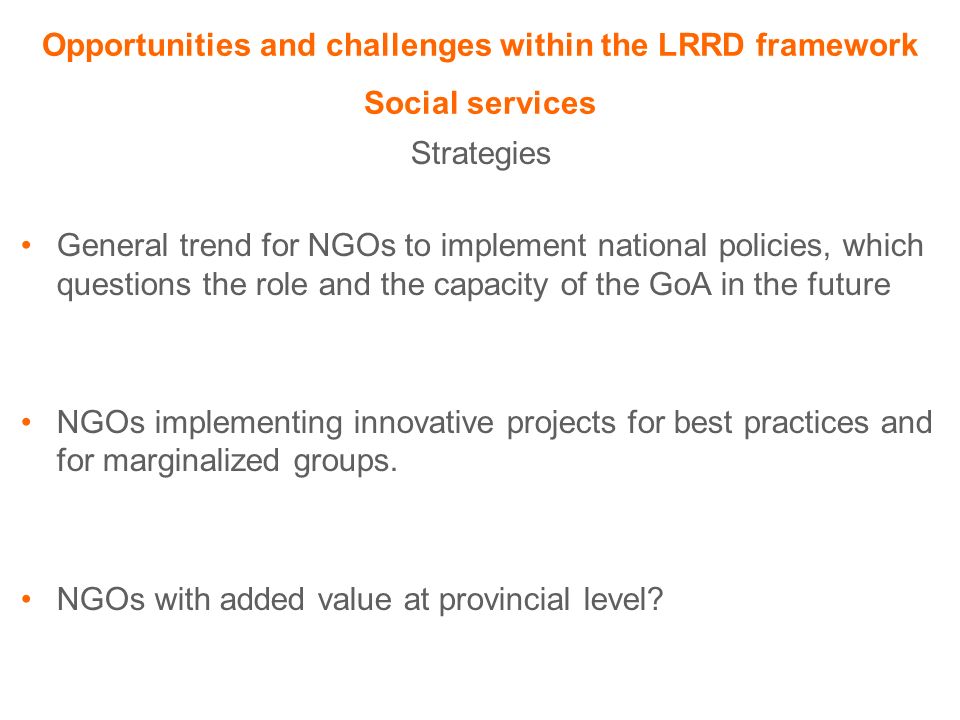 Opportunities and challenges within the LRRD framework

Social services

Strategies

• General trend for NGOs to implement national policies, which questions the role and the capacity of the GoA in the future

• NGOs implementing innovative projects for best practices and for marginalized groups.

• NGOs with added value at provincial level?